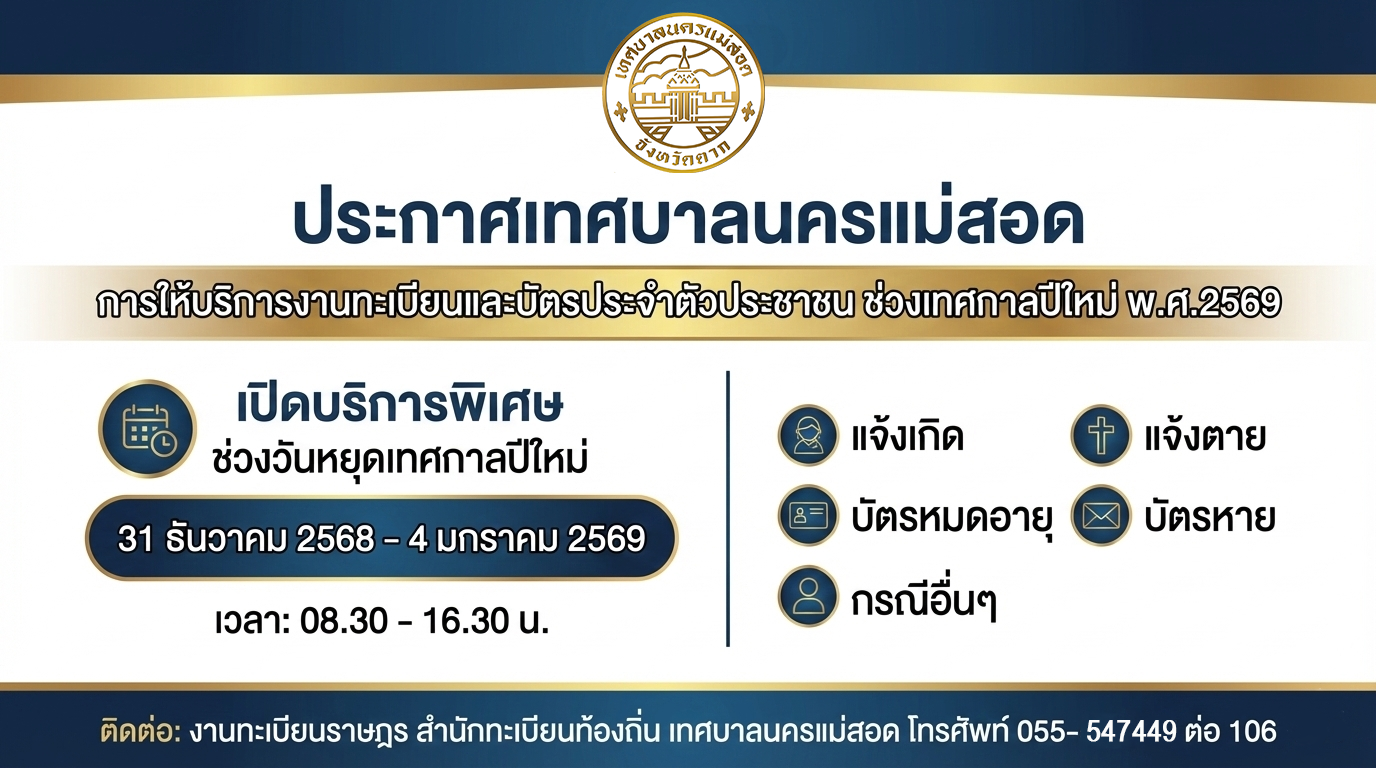 เทศบาลนครแม่สอด
จังหวัดตาก

ประกาศเทศบาลนครแม่สอด

การให้บริการงานทะเบียนและบัตรประจำตัวประชาชน ช่วงเทศกาลปีใหม่ พ.ศ.2569

เปิดบริการพิเศษ
ช่วงวันหยุดเทศกาลปีใหม่

31 ธันวาคม 2568 - 4 มกราคม 2569

เวลา: 08.30 - 16.30 น.

แจ้งเกิด
แจ้งตาย
บัตรหมดอายุ
บัตรหาย
กรณีอื่นๆ

ติดต่อ: งานทะเบียนราษฎร สำนักทะเบียนท้องถิ่น เทศบาลนครแม่สอด โทรศัพท์ 055- 547449 ต่อ 106